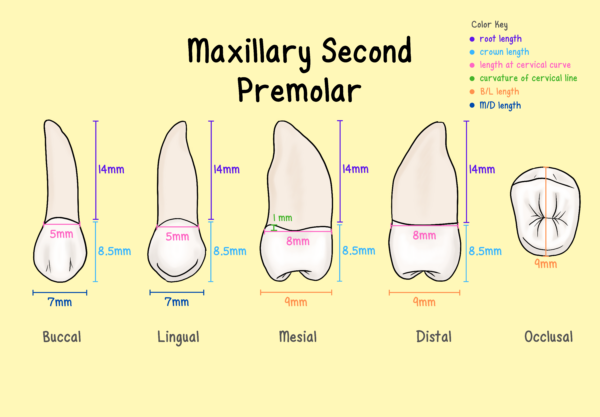 Maxillary Second Premolar

Color Key
root length
crown length
length at cervical curve
curvature of cervical line
B/L length
M/D length

14mm
5mm
8.5mm
7mm
Buccal

14mm
5mm
8.5mm
7mm
Lingual

14mm
1 mm
8mm
8.5mm
9mm
Mesial

14mm
8mm
8.5mm
9mm
Distal

9mm
Occlusal